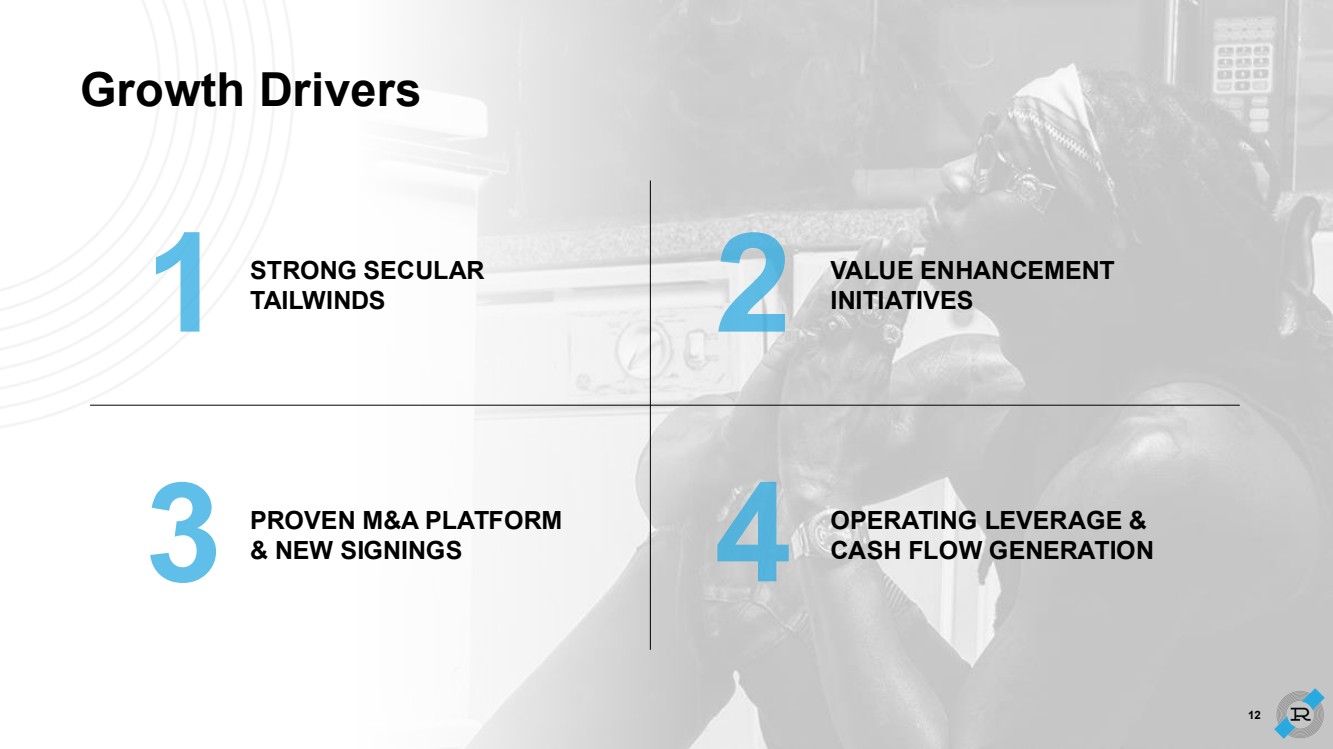 Growth Drivers

1 STRONG SECULAR TAILWINDS

2 VALUE ENHANCEMENT INITIATIVES

3 PROVEN M&A PLATFORM & NEW SIGNINGS

4 OPERATING LEVERAGE & CASH FLOW GENERATION

12

R